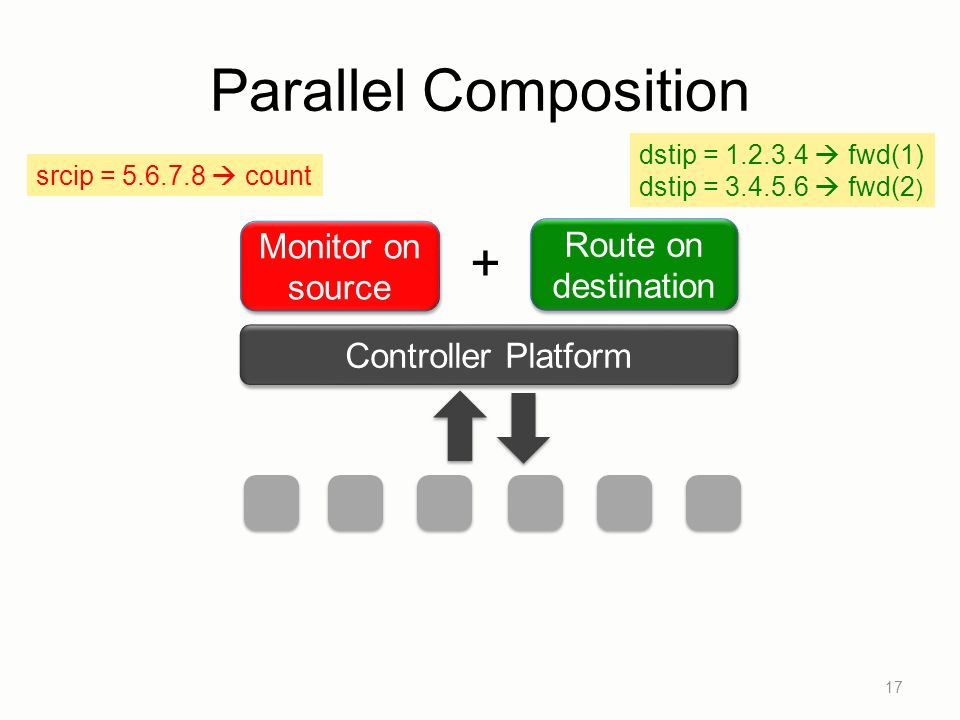 Parallel Composition

srcip = 5.6.7.8 → count

dstip = 1.2.3.4 → fwd(1)
dstip = 3.4.5.6 → fwd(2)

Monitor on source

+

Route on destination

Controller Platform

17